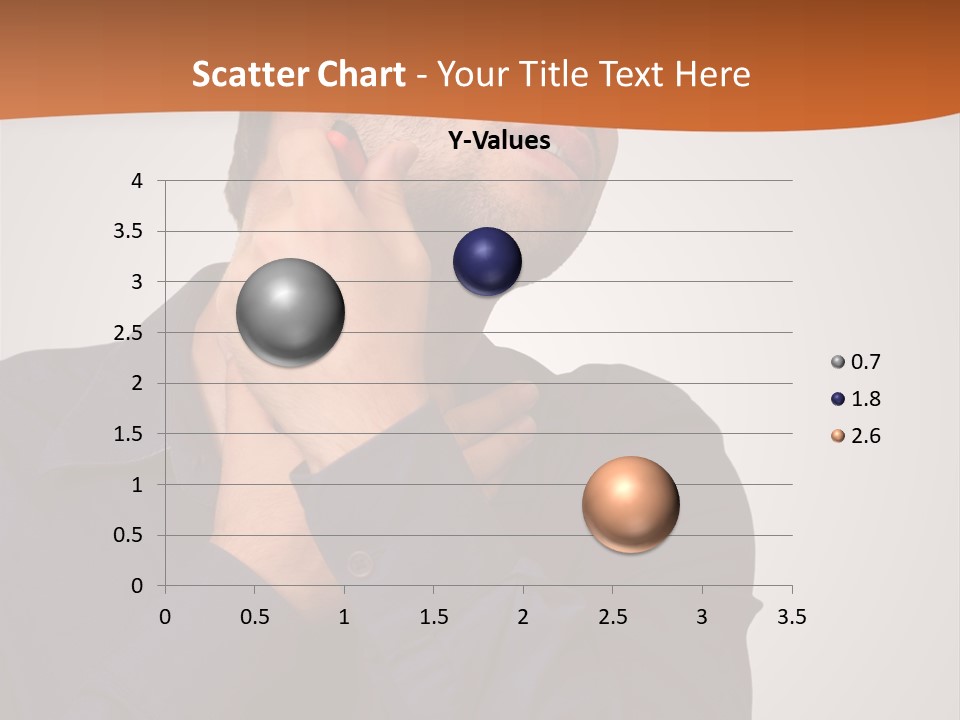 Scatter Chart - Your Title Text Here

Y-Values

4
3.5
3
2.5
2
1.5
1
0.5
0

0 0.5 1 1.5 2 2.5 3 3.5

0.7
1.8
2.6